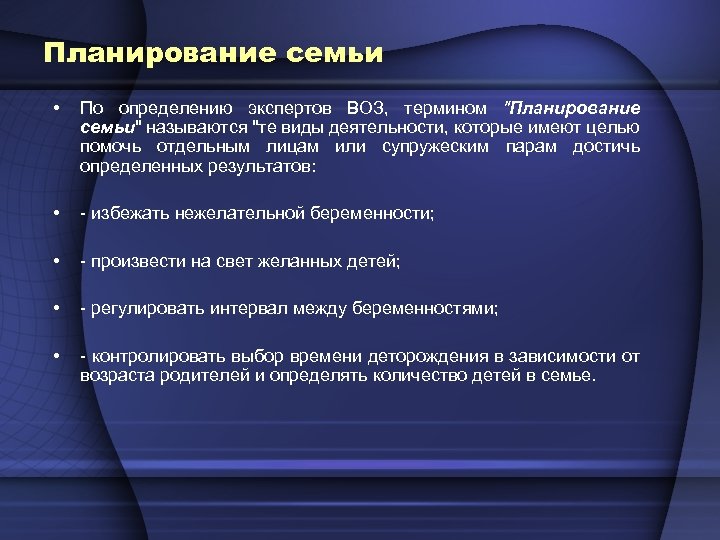 Планирование семьи

• По определению экспертов ВОЗ, термином "Планирование семьи" называются "те виды деятельности, которые имеют целью помочь отдельным лицам или супружеским парам достичь определенных результатов:

• - избежать нежелательной беременности;

• - произвести на свет желанных детей;

• - регулировать интервал между беременностями;

• - контролировать выбор времени деторождения в зависимости от возраста родителей и определять количество детей в семье.